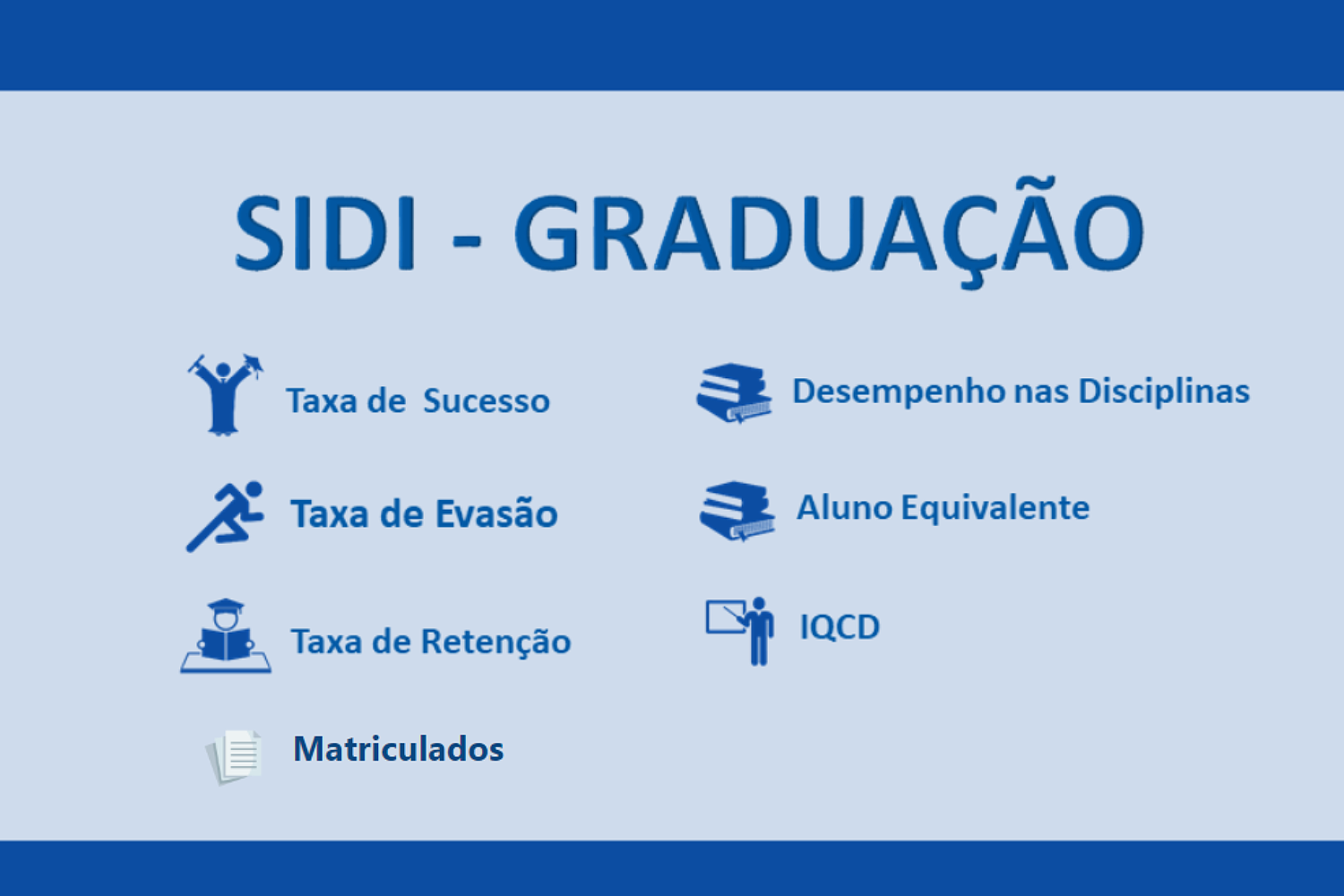 SIDI - GRADUAÇÃO

Taxa de  Sucesso

Taxa de Evasão

Taxa de Retenção

Matriculados

Desempenho nas Disciplinas

Aluno Equivalente

IQCD